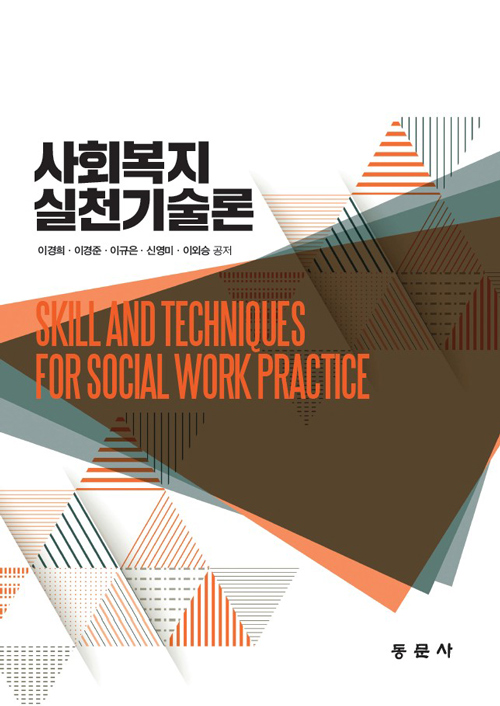 사회복지
실천기술론

이경희 · 이경준 · 이규은 · 신영미 · 이외승 공저

SKILL AND TECHNIQUES
FOR SOCIAL WORK PRACTICE

동문사